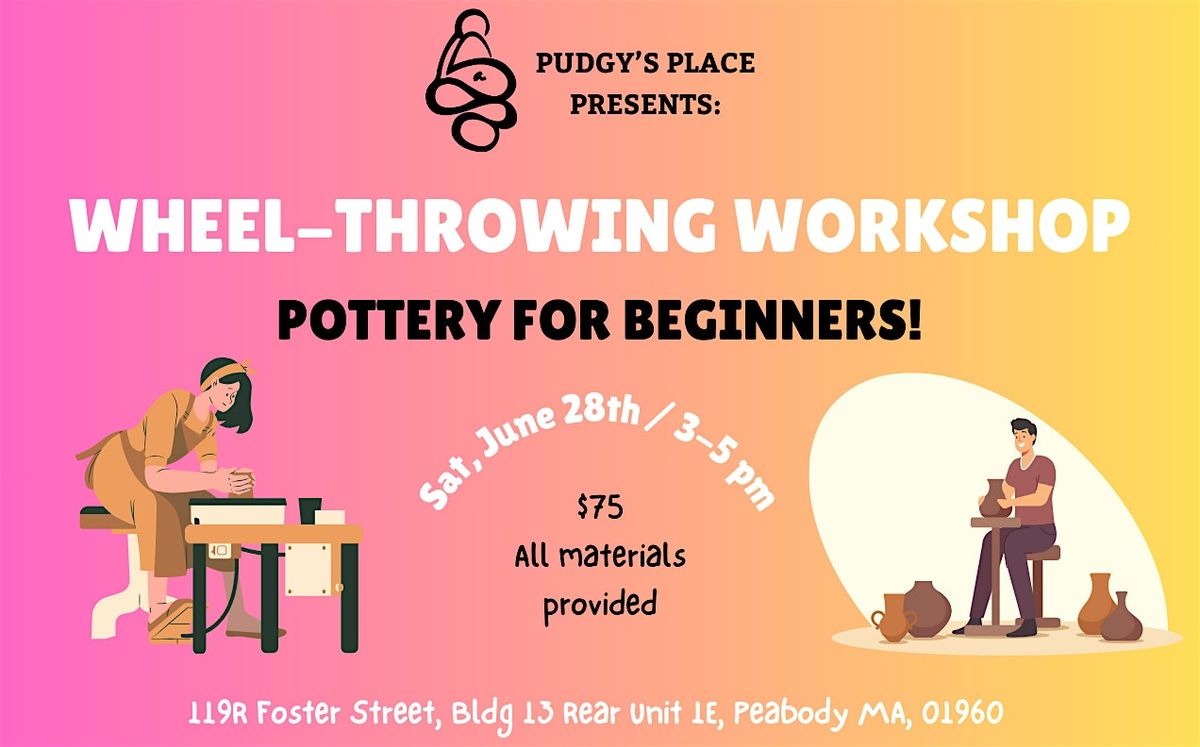 PUDGY'S PLACE PRESENTS:

WHEEL-THROWING WORKSHOP

POTTERY FOR BEGINNERS!

Sat, June 28th / 3-5 pm

$75
All materials provided

119R Foster Street, Bldg 13 Rear Unit 1E, Peabody MA, 01960